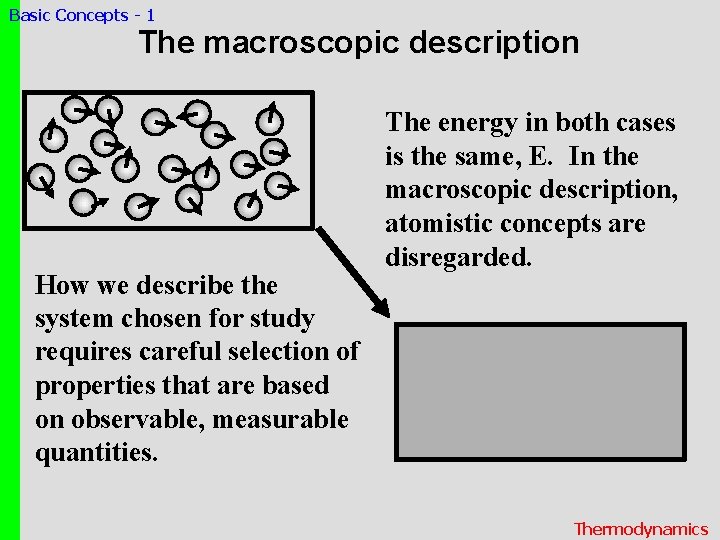 Basic Concepts - 1

The macroscopic description

The energy in both cases is the same, E. In the macroscopic description, atomistic concepts are disregarded.

How we describe the system chosen for study requires careful selection of properties that are based on observable, measurable quantities.

Thermodynamics